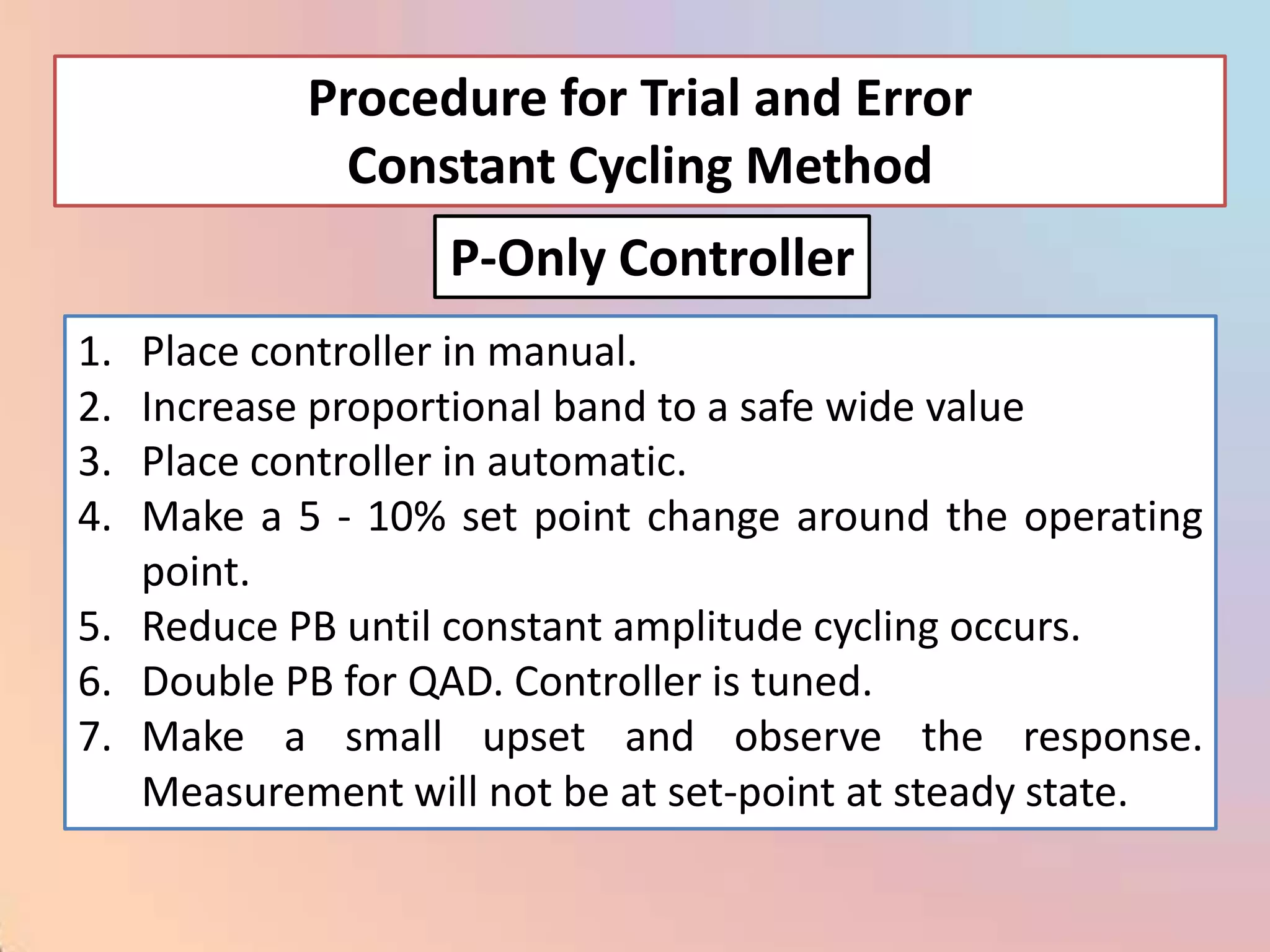 Procedure for Trial and Error
Constant Cycling Method

P-Only Controller

1. Place controller in manual.
2. Increase proportional band to a safe wide value
3. Place controller in automatic.
4. Make a 5 - 10% set point change around the operating point.
5. Reduce PB until constant amplitude cycling occurs.
6. Double PB for QAD. Controller is tuned.
7. Make a small upset and observe the response. Measurement will not be at set-point at steady state.